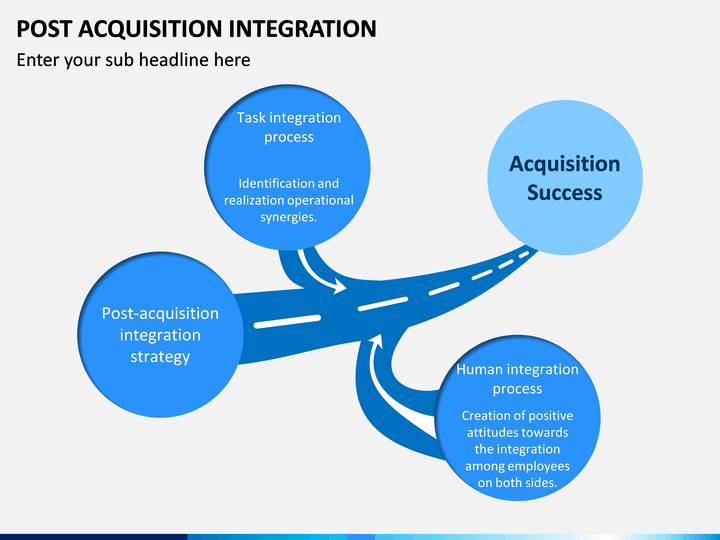 POST ACQUISITION INTEGRATION
Enter your sub headline here

Task integration process

Identification and realization operational synergies.

Acquisition Success

Post-acquisition integration strategy

Human integration process

Creation of positive attitudes towards the integration among employees on both sides.